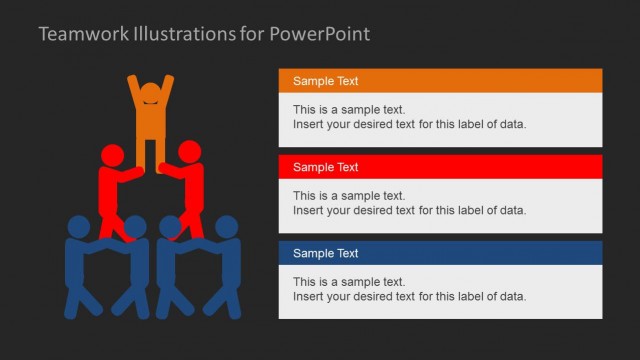 Teamwork Illustrations for PowerPoint

Sample Text

This is a sample text.
Insert your desired text for this label of data.

Sample Text

This is a sample text.
Insert your desired text for this label of data.

Sample Text

This is a sample text.
Insert your desired text for this label of data.